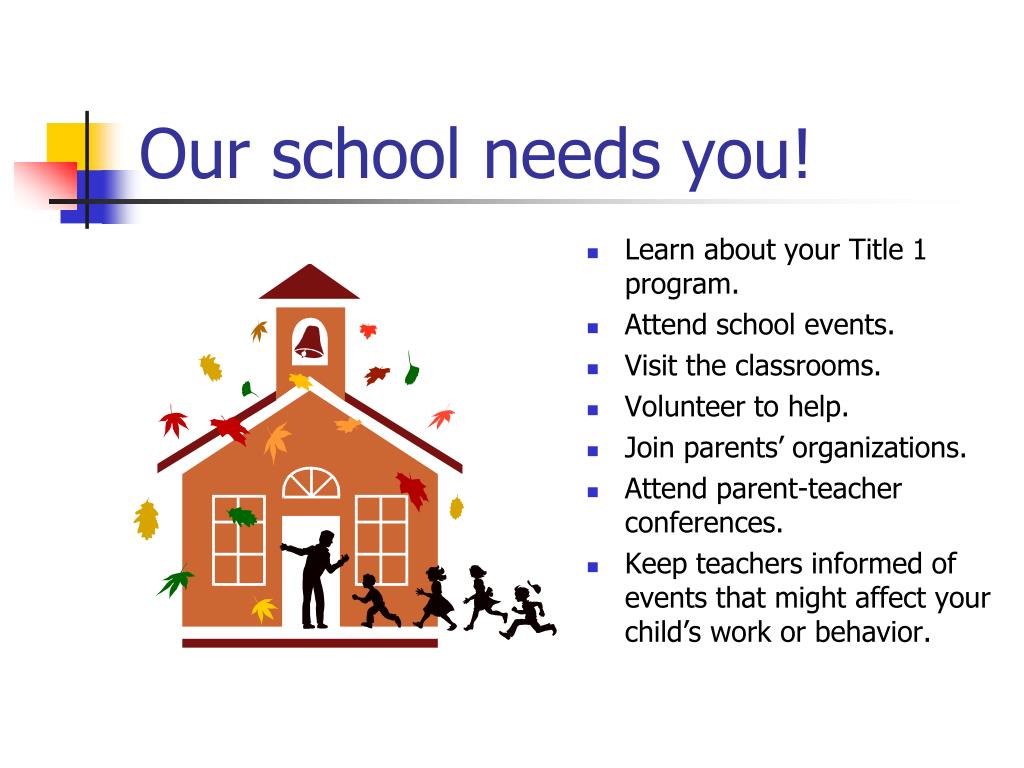 Our school needs you!

- Learn about your Title 1 program.
- Attend school events.
- Visit the classrooms.
- Volunteer to help.
- Join parents' organizations.
- Attend parent-teacher conferences.
- Keep teachers informed of events that might affect your child's work or behavior.